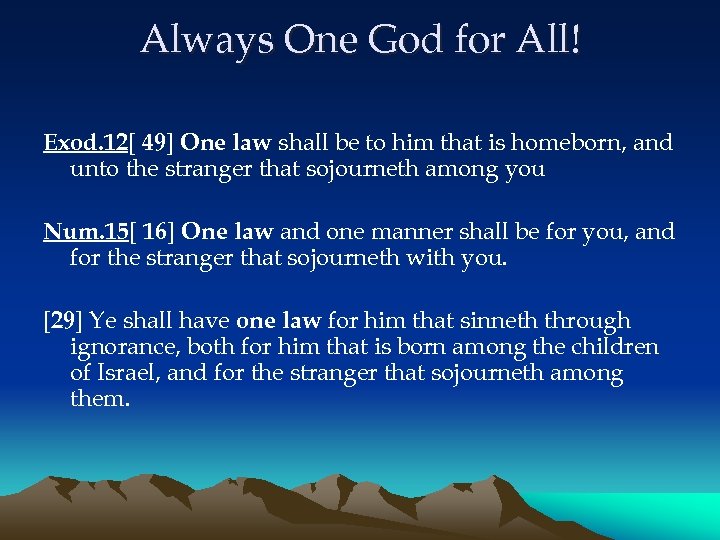 Always One God for All!

Exod.12[ 49] One law shall be to him that is homeborn, and unto the stranger that sojourneth among you

Num.15[ 16] One law and one manner shall be for you, and for the stranger that sojourneth with you.

[29] Ye shall have one law for him that sinneth through ignorance, both for him that is born among the children of Israel, and for the stranger that sojourneth among them.